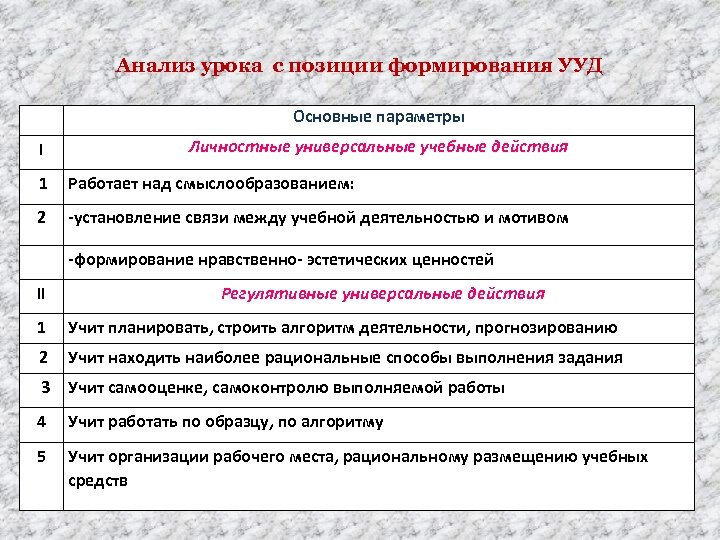 Анализ урока с позиции формирования УУД

| | Основные параметры |
|---|---|
| I | Личностные универсальные учебные действия |
| 1 | Работает над смыслообразованием: |
| 2 | -установление связи между учебной деятельностью и мотивом |
| | -формирование нравственно- эстетических ценностей |
| II | Регулятивные универсальные действия |
| 1 | Учит планировать, строить алгоритм деятельности, прогнозированию |
| 2 | Учит находить наиболее рациональные способы выполнения задания |
| 3 | Учит самооценке, самоконтролю выполняемой работы |
| 4 | Учит работать по образцу, по алгоритму |
| 5 | Учит организации рабочего места, рациональному размещению учебных средств |